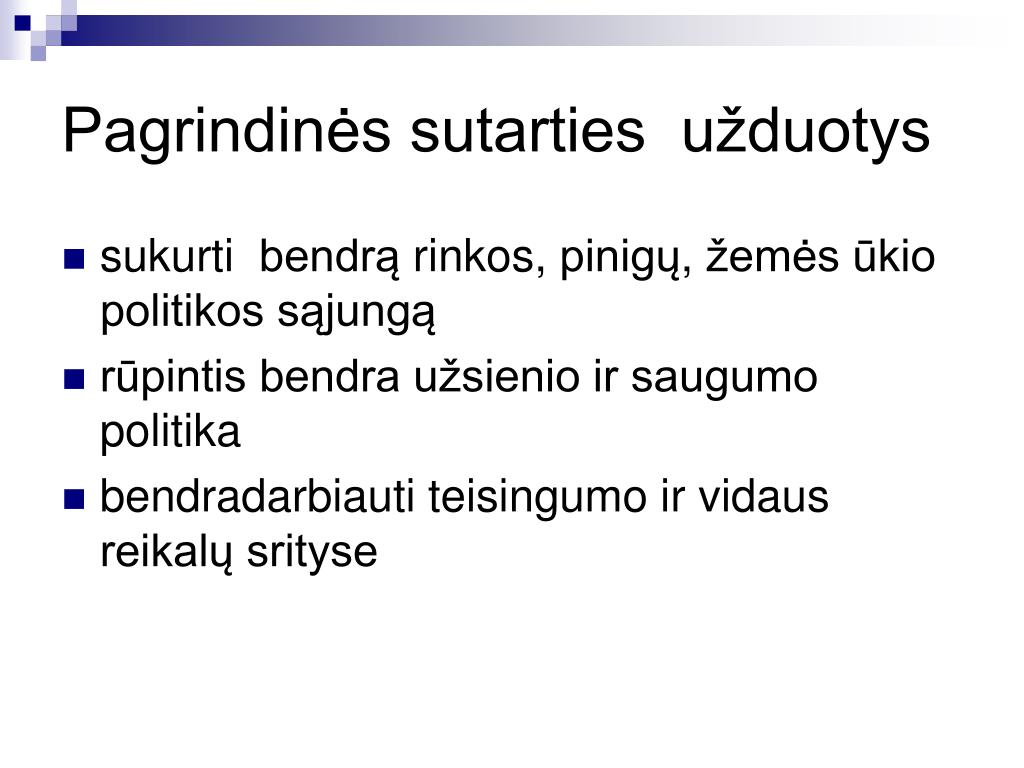 Pagrindinės sutarties  užduotys

sukurti  bendrą rinkos, pinigų, žemės ūkio politikos sąjungą

rūpintis bendra užsienio ir saugumo politika

bendradarbiauti teisingumo ir vidaus reikalų srityse